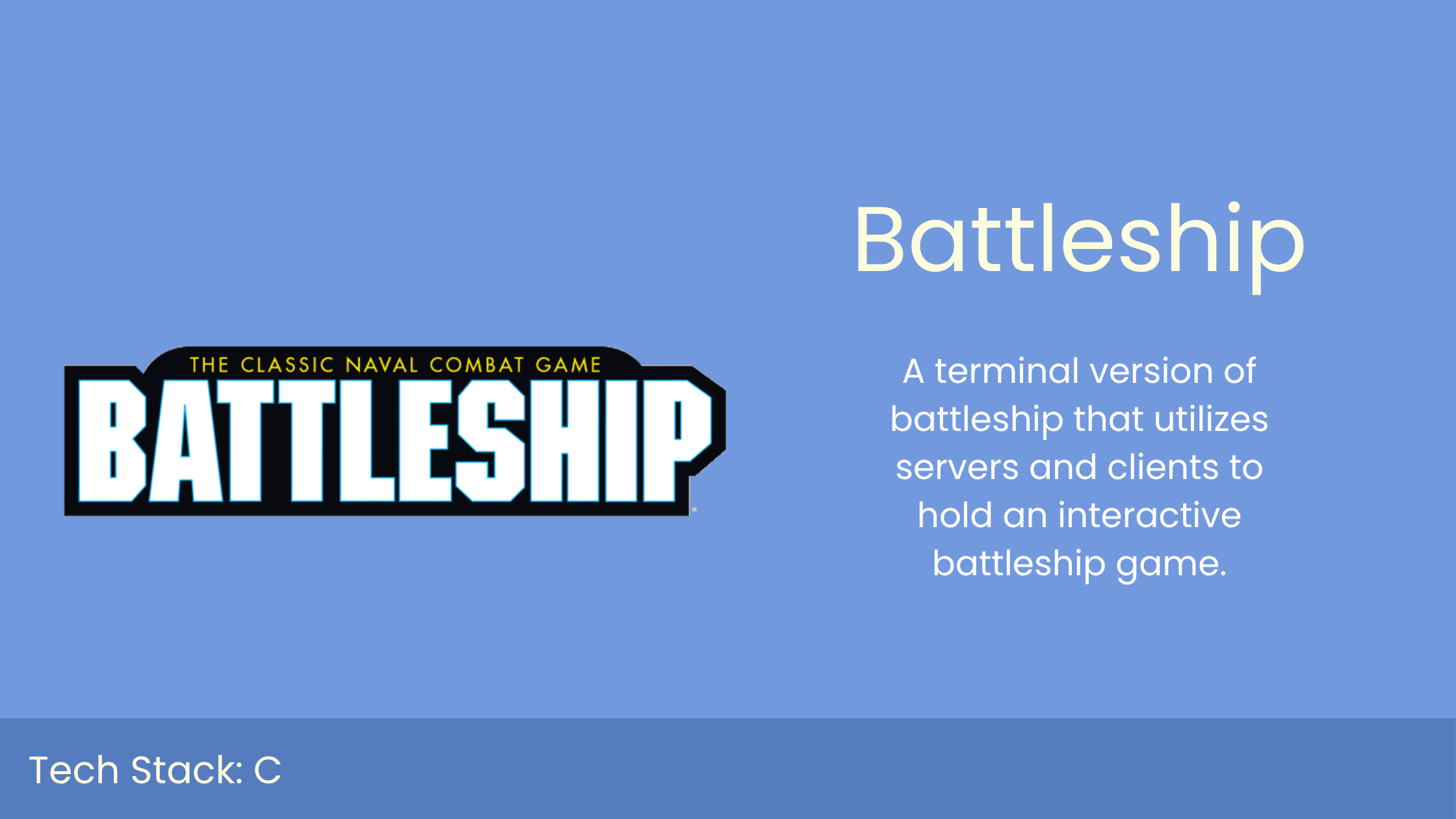 THE CLASSIC NAVAL COMBAT GAME
BATTLESHIP

Battleship

A terminal version of battleship that utilizes servers and clients to hold an interactive battleship game.

Tech Stack: C